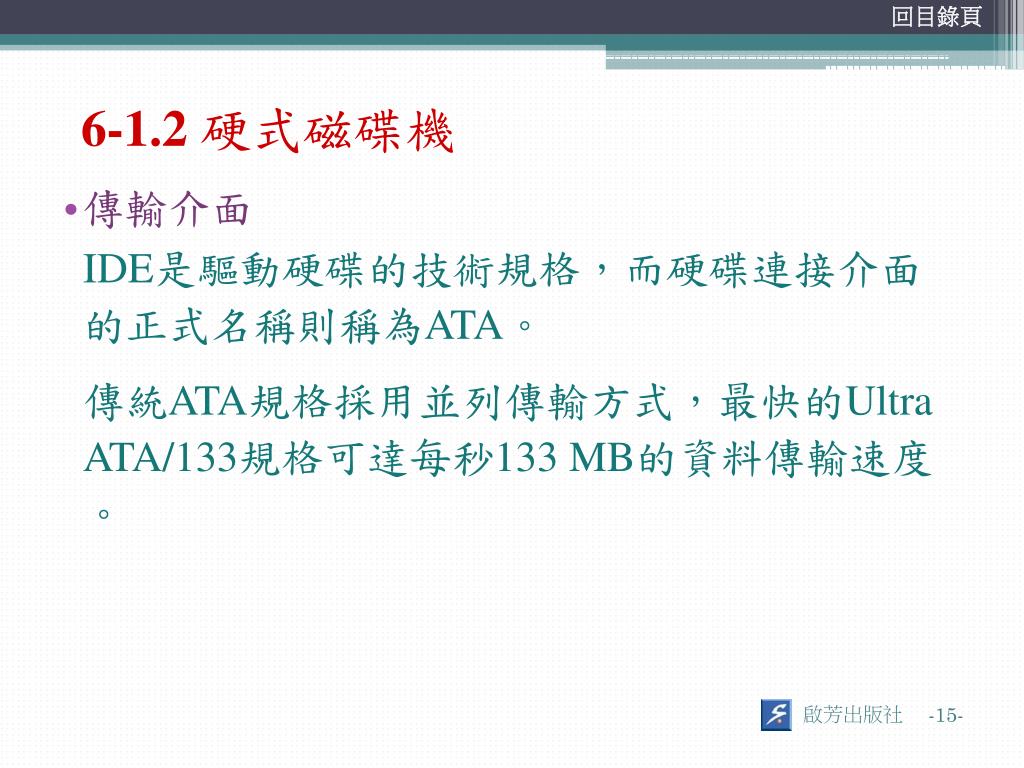 回目錄頁

6-1.2 硬式磁碟機

• 傳輸介面

IDE是驅動硬碟的技術規格，而硬碟連接介面的正式名稱則稱為ATA。

傳統ATA規格採用並列傳輸方式，最快的Ultra ATA/133規格可達每秒133 MB的資料傳輸速度。

啟芳出版社 -15-